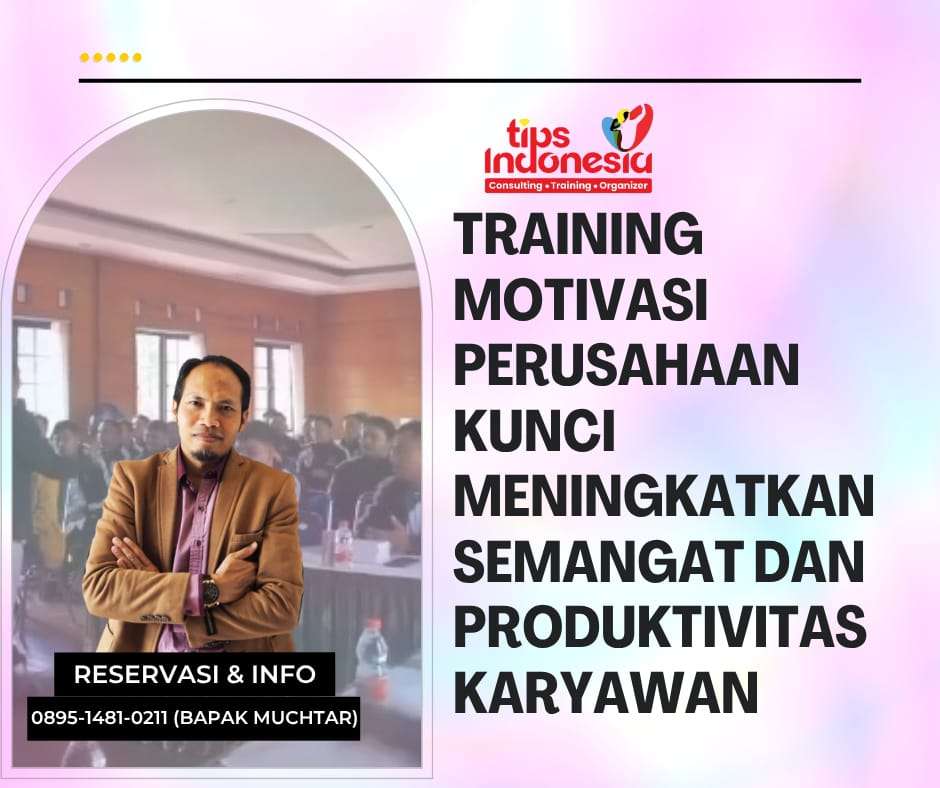 tips Indonesia
Consulting • Training • Organizer

TRAINING MOTIVASI PERUSAHAAN KUNCI MENINGKATKAN SEMANGAT DAN PRODUKTIVITAS KARYAWAN

RESERVASI & INFO
0895-1481-0211 (BAPAK MUCHTAR)